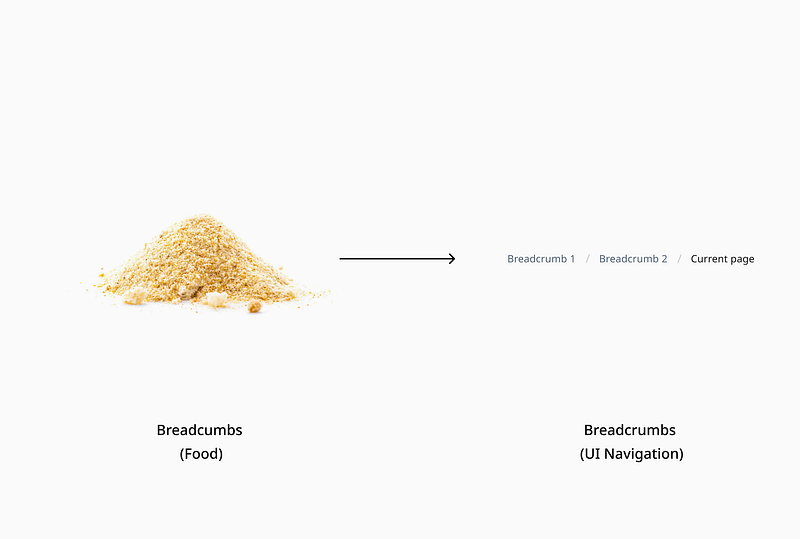 Breadcrumb 1 / Breadcrumb 2 / Current page

Breadcumbs
(Food)

Breadcrumbs
(UI Navigation)